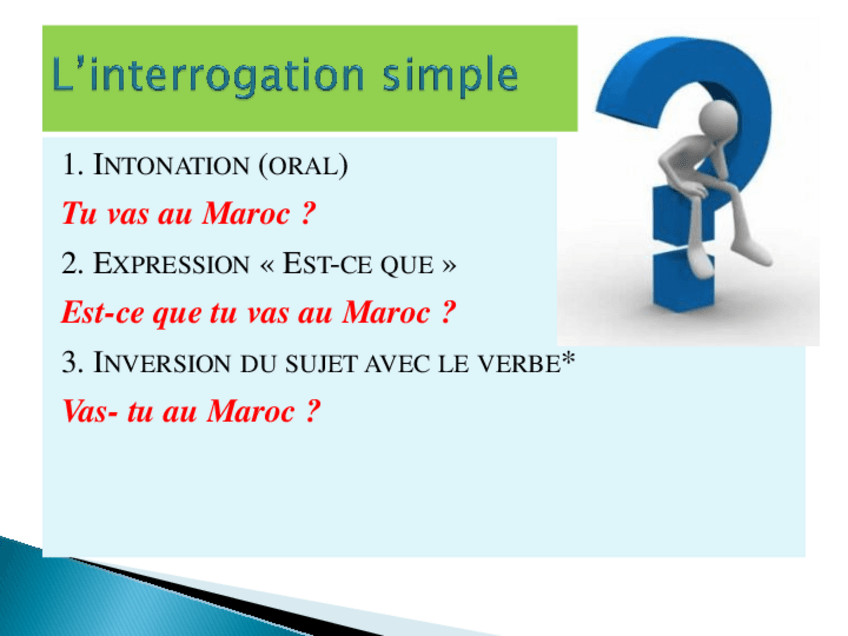 L'interrogation simple

1. INTONATION (ORAL)

Tu vas au Maroc ?

2. EXPRESSION « EST-CE QUE »

Est-ce que tu vas au Maroc ?

3. INVERSION DU SUJET AVEC LE VERBE*

Vas- tu au Maroc ?